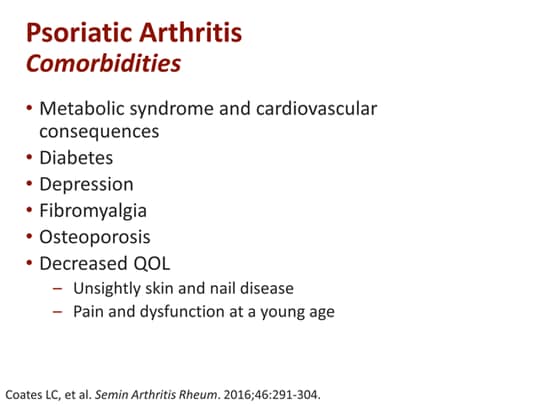 Psoriatic Arthritis
Comorbidities

• Metabolic syndrome and cardiovascular consequences
• Diabetes
• Depression
• Fibromyalgia
• Osteoporosis
• Decreased QOL
  – Unsightly skin and nail disease
  – Pain and dysfunction at a young age

Coates LC, et al. Semin Arthritis Rheum. 2016;46:291-304.